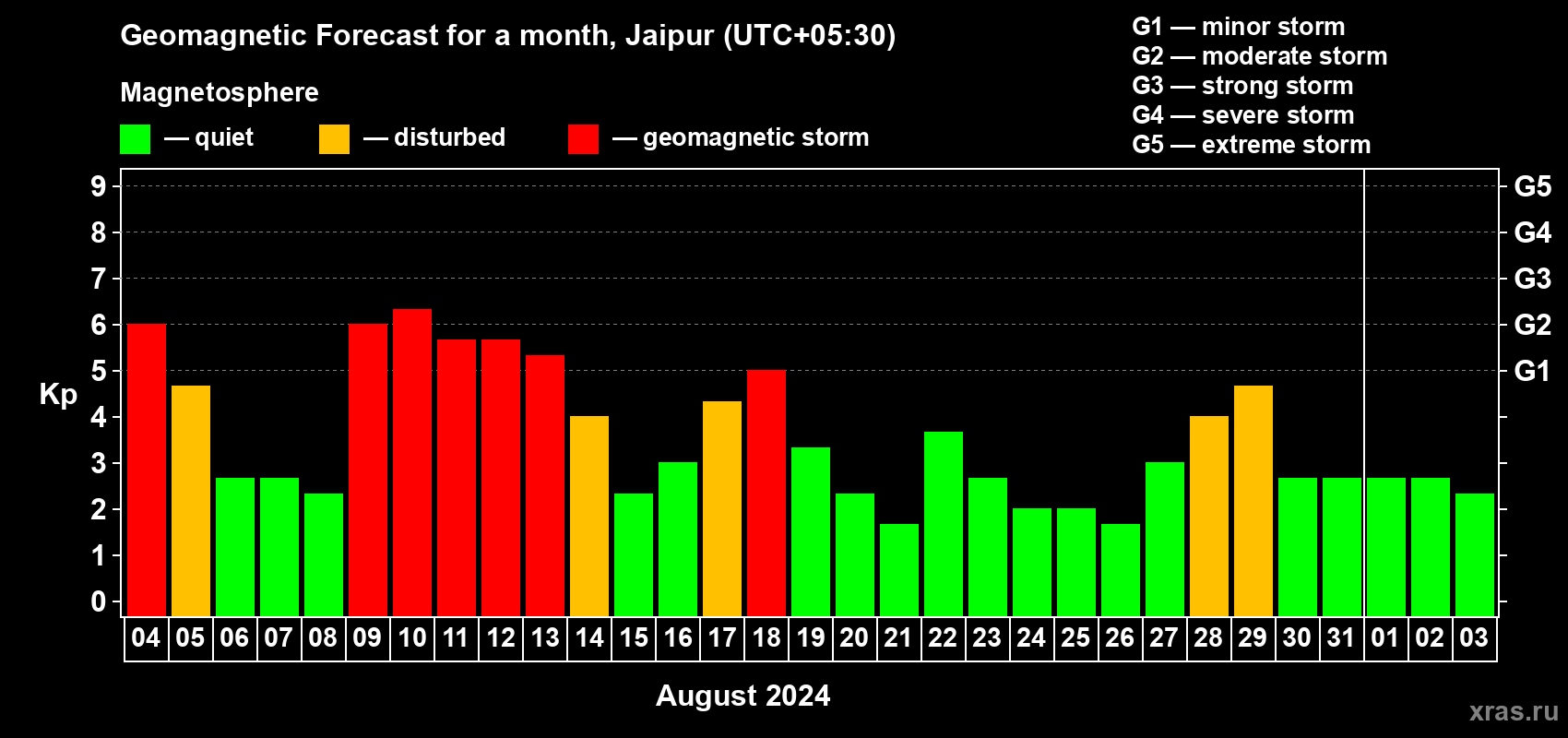 Geomagnetic Forecast for a month, Jaipur (UTC+05:30)

Magnetosphere

— quiet — disturbed — geomagnetic storm

G1 — minor storm
G2 — moderate storm
G3 — strong storm
G4 — severe storm
G5 — extreme storm

Kp

9 8 7 6 5 4 3 2 1 0

G5 G4 G3 G2 G1

04 05 06 07 08 09 10 11 12 13 14 15 16 17 18 19 20 21 22 23 24 25 26 27 28 29 30 31 01 02 03

August 2024

xras.ru